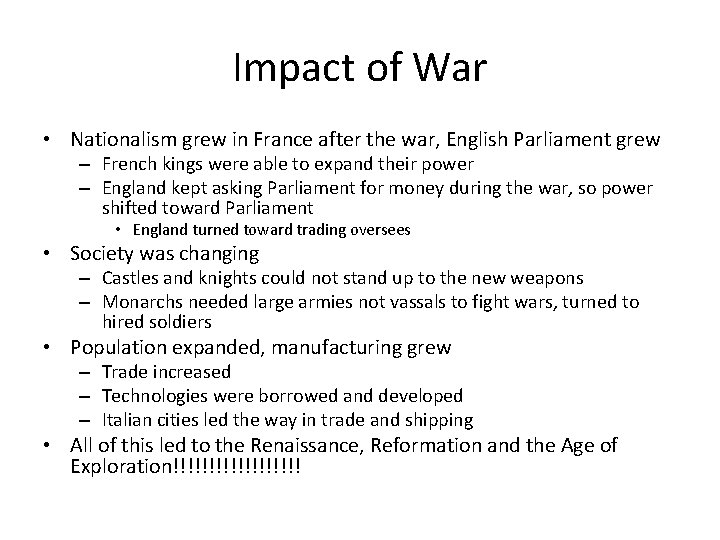 Impact of War

• Nationalism grew in France after the war, English Parliament grew
– French kings were able to expand their power
– England kept asking Parliament for money during the war, so power shifted toward Parliament
• England turned toward trading oversees

• Society was changing
– Castles and knights could not stand up to the new weapons
– Monarchs needed large armies not vassals to fight wars, turned to hired soldiers

• Population expanded, manufacturing grew
– Trade increased
– Technologies were borrowed and developed
– Italian cities led the way in trade and shipping

• All of this led to the Renaissance, Reformation and the Age of Exploration!!!!!!!!!!!!!!!!!!